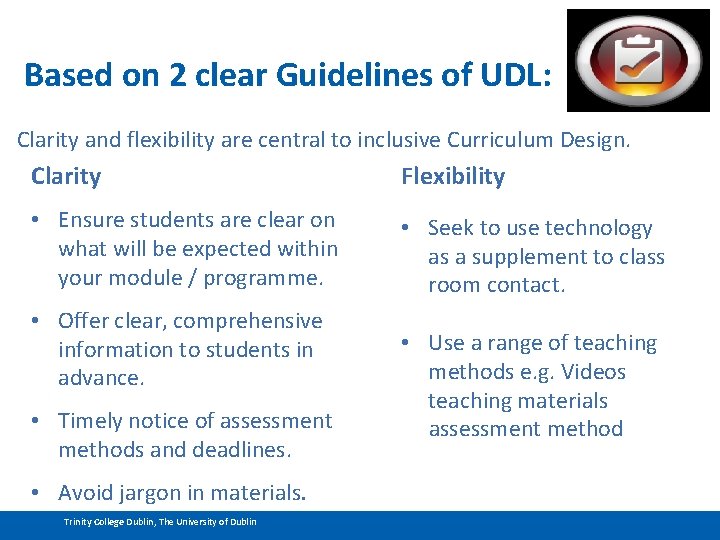 Based on 2 clear Guidelines of UDL:

Clarity and flexibility are central to inclusive Curriculum Design.

Clarity

• Ensure students are clear on what will be expected within your module / programme.

• Offer clear, comprehensive information to students in advance.

• Timely notice of assessment methods and deadlines.

• Avoid jargon in materials.

Flexibility

• Seek to use technology as a supplement to class room contact.

• Use a range of teaching methods e.g. Videos teaching materials assessment method

Trinity College Dublin, The University of Dublin